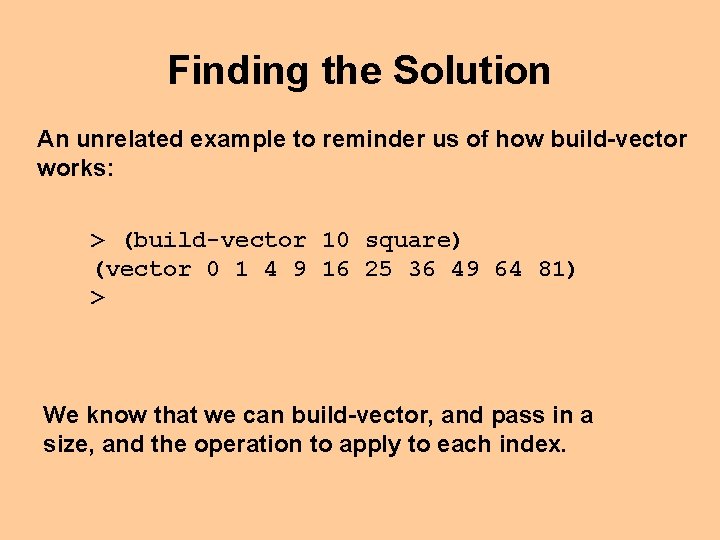 Finding the Solution

An unrelated example to reminder us of how build-vector works:

> (build-vector 10 square)
(vector 0 1 4 9 16 25 36 49 64 81)
>

We know that we can build-vector, and pass in a size, and the operation to apply to each index.